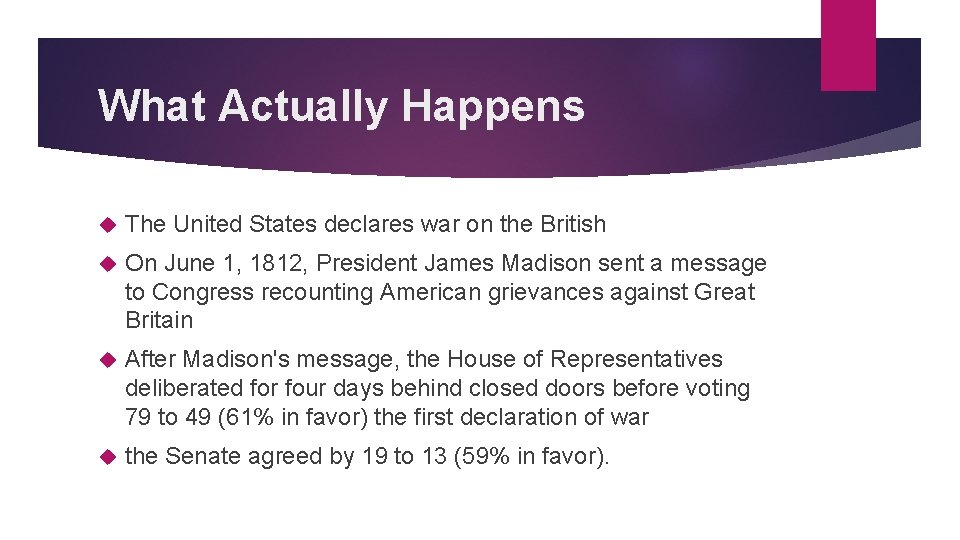 What Actually Happens

The United States declares war on the British

On June 1, 1812, President James Madison sent a message to Congress recounting American grievances against Great Britain

After Madison's message, the House of Representatives deliberated for four days behind closed doors before voting 79 to 49 (61% in favor) the first declaration of war

the Senate agreed by 19 to 13 (59% in favor).